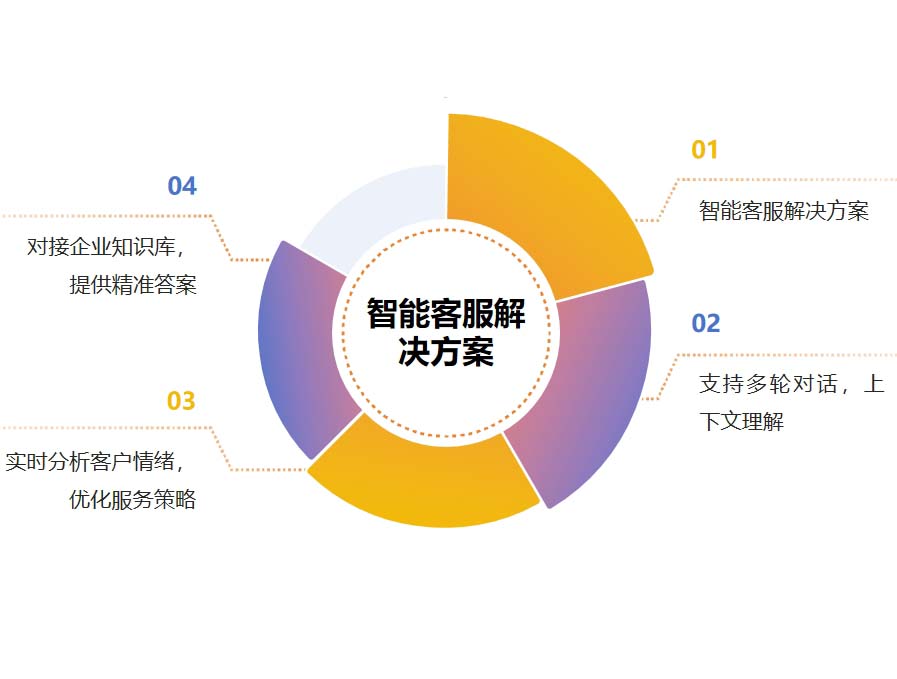 智能客服解决方案

01

智能客服解决方案

02

支持多轮对话，上下文理解

03

实时分析客户情绪，优化服务策略

04

对接企业知识库，提供精准答案